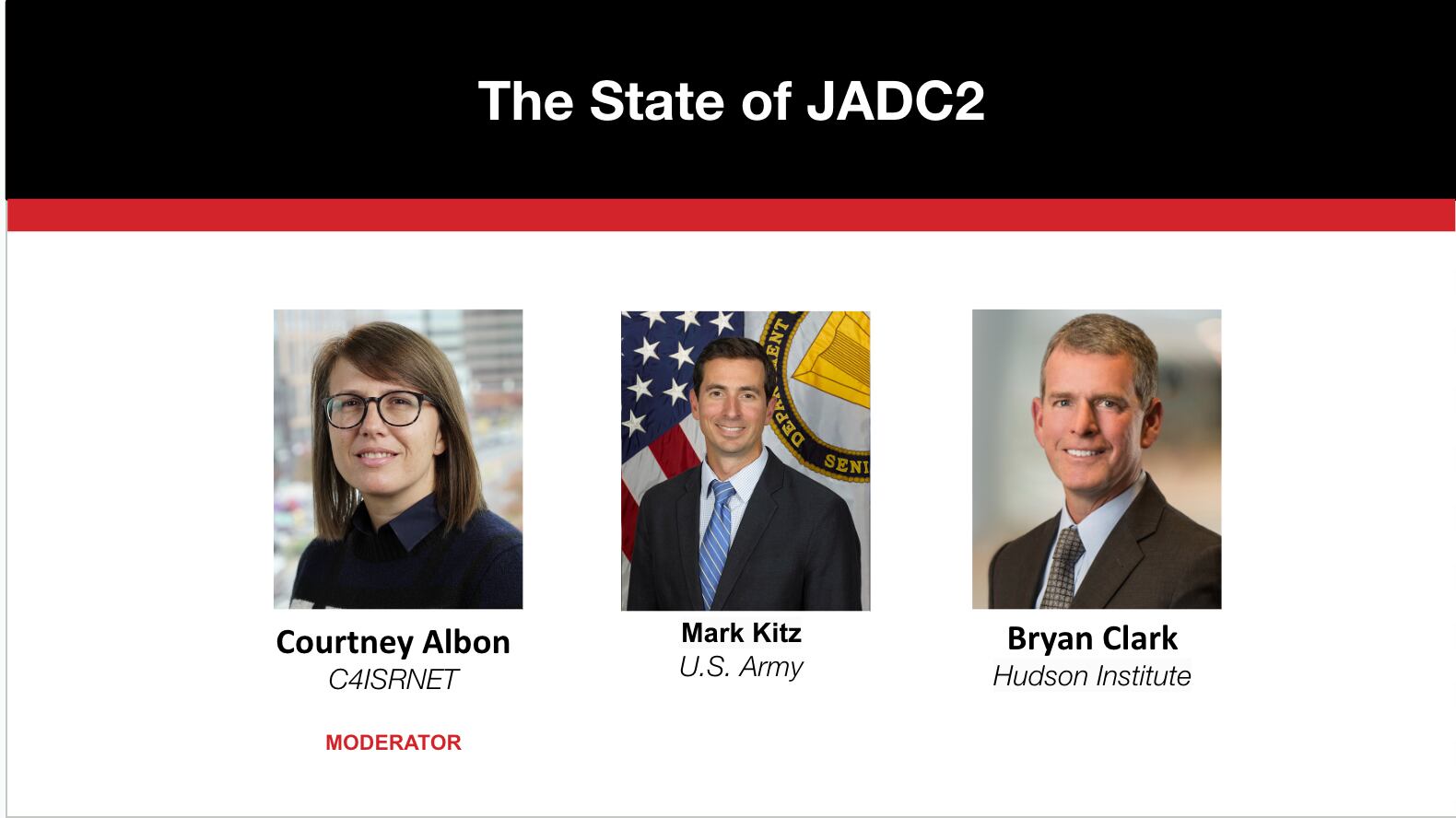 The State of JADC2

Courtney Albon
C4ISRNET

MODERATOR

Mark Kitz
U.S. Army

Bryan Clark
Hudson Institute